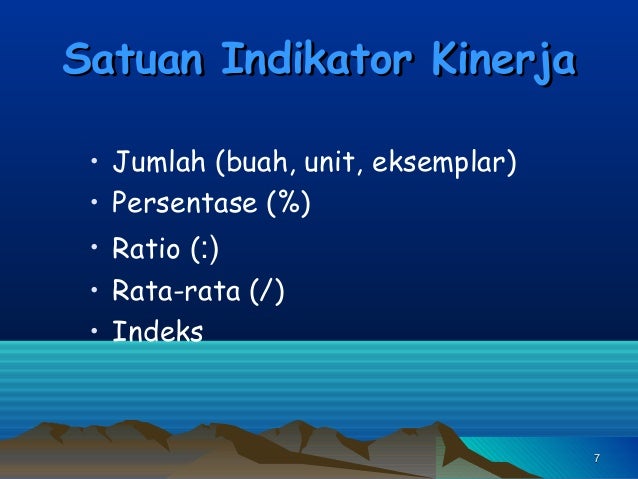 Satuan Indikator Kinerja

• Jumlah (buah, unit, eksemplar)
• Persentase (%)
• Ratio (:)
• Rata-rata (/)
• Indeks

7